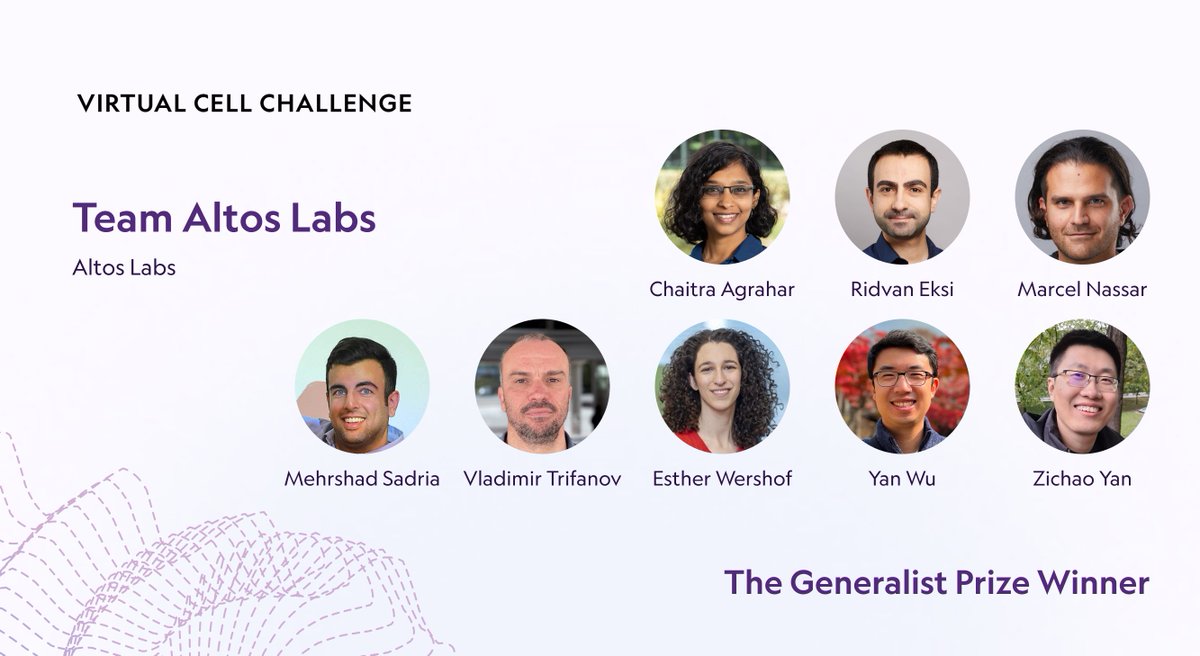 VIRTUAL CELL CHALLENGE

Team Altos Labs

Altos Labs

Chaitra Agrahar

Ridvan Eksi

Marcel Nassar

Mehrshad Sadria

Vladimir Trifanov

Esther Wershof

Yan Wu

Zichao Yan

The Generalist Prize Winner